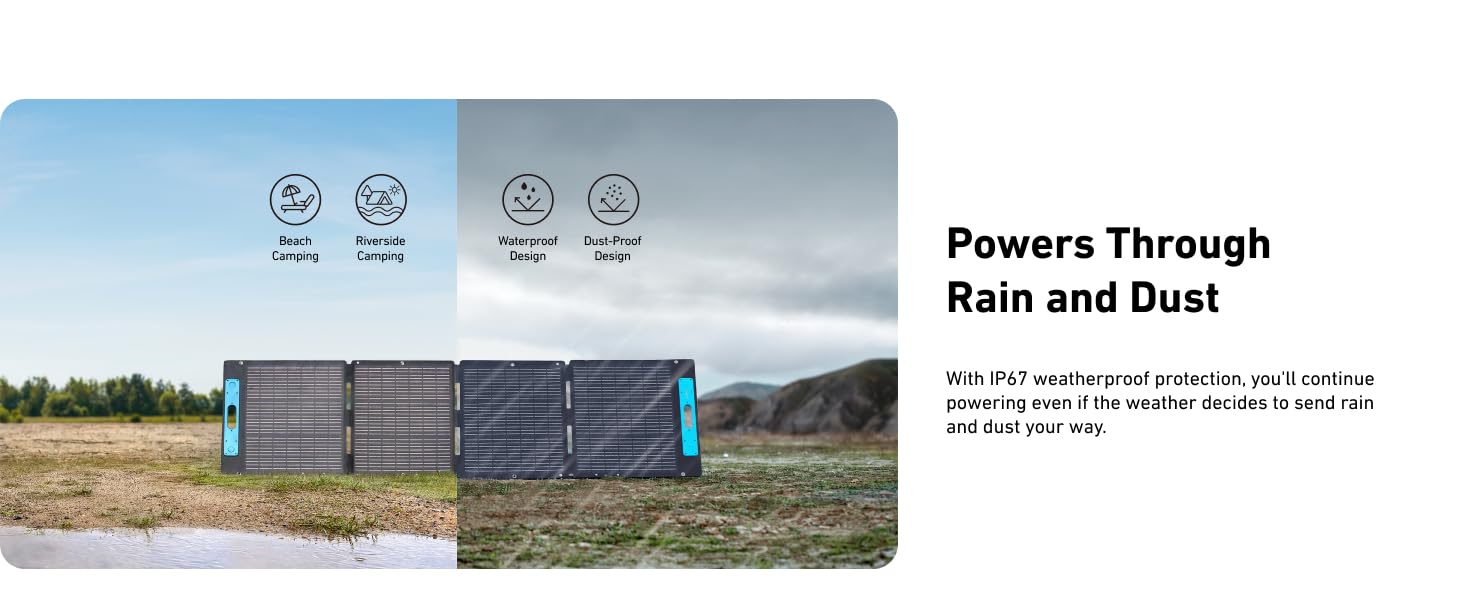 Beach Camping

Riverside Camping

Waterproof Design

Dust-Proof Design

Powers Through Rain and Dust

With IP67 weatherproof protection, you'll continue powering even if the weather decides to send rain and dust your way.